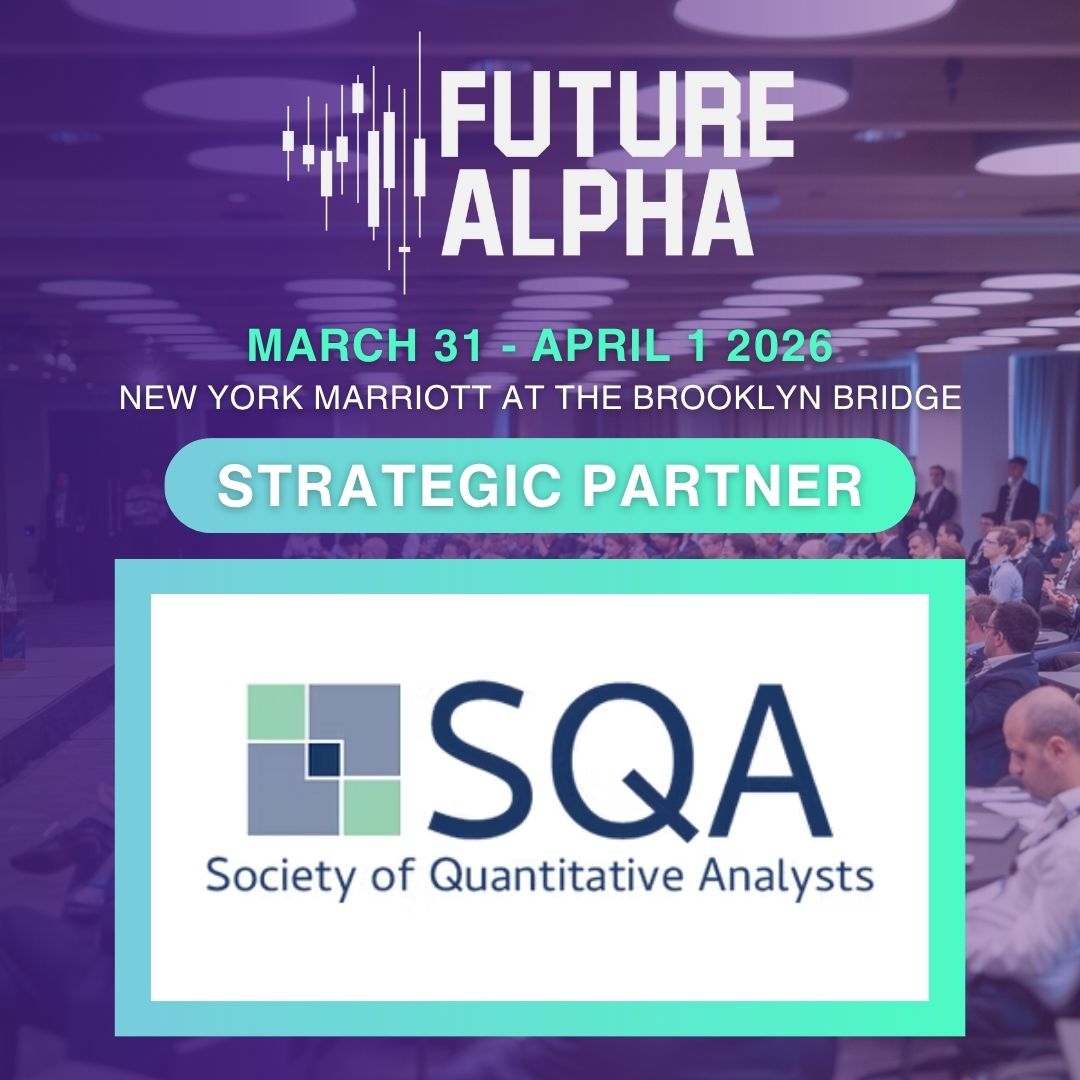 FUTURE ALPHA

MARCH 31 - APRIL 1 2026
NEW YORK MARRIOTT AT THE BROOKLYN BRIDGE

STRATEGIC PARTNER

SQA
Society of Quantitative Analysts